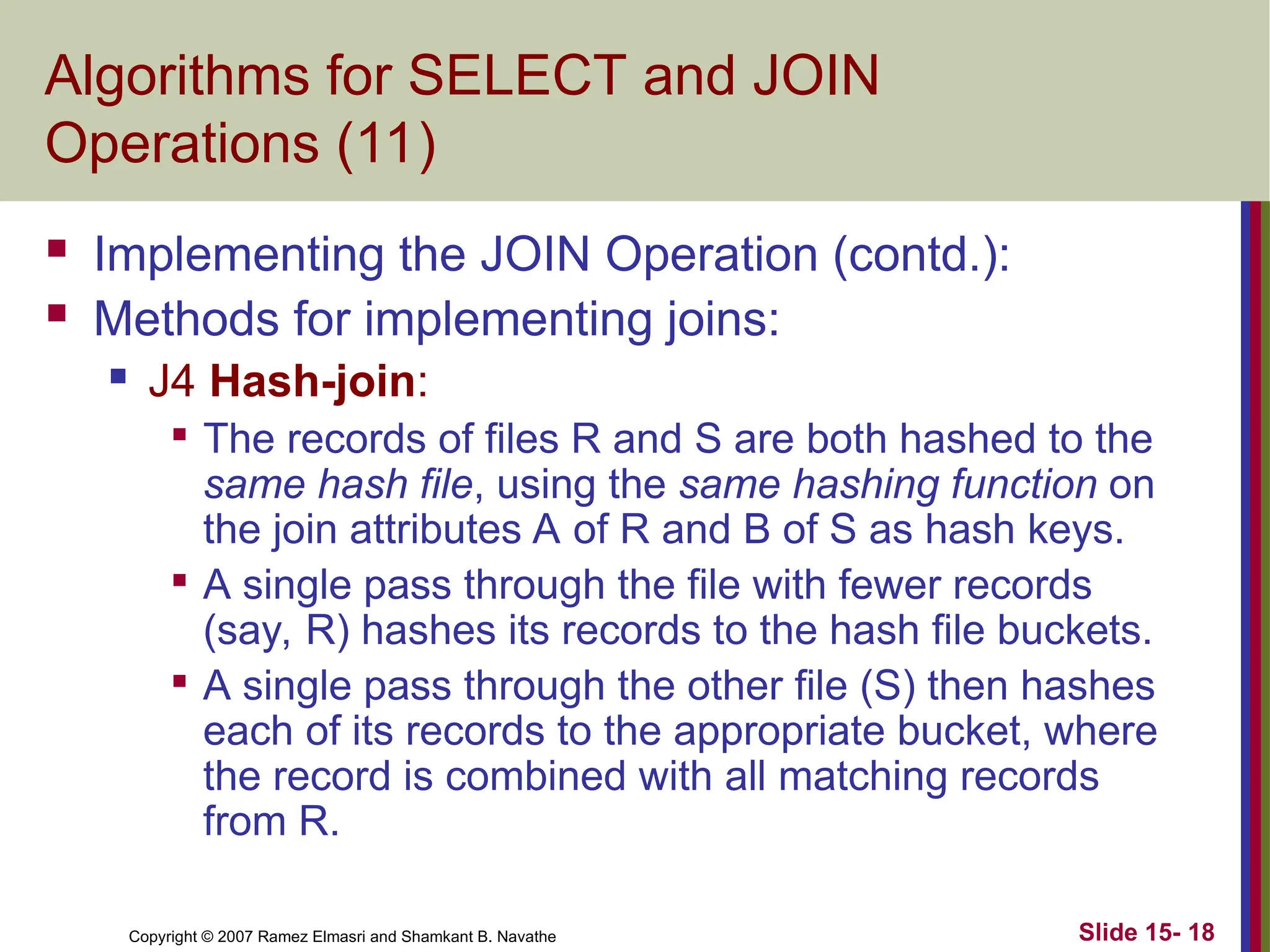 Algorithms for SELECT and JOIN Operations (11)

Implementing the JOIN Operation (contd.):

Methods for implementing joins:

J4 Hash-join:

The records of files R and S are both hashed to the same hash file, using the same hashing function on the join attributes A of R and B of S as hash keys.

A single pass through the file with fewer records (say, R) hashes its records to the hash file buckets.

A single pass through the other file (S) then hashes each of its records to the appropriate bucket, where the record is combined with all matching records from R.

Copyright © 2007 Ramez Elmasri and Shamkant B. Navathe

Slide 15- 18